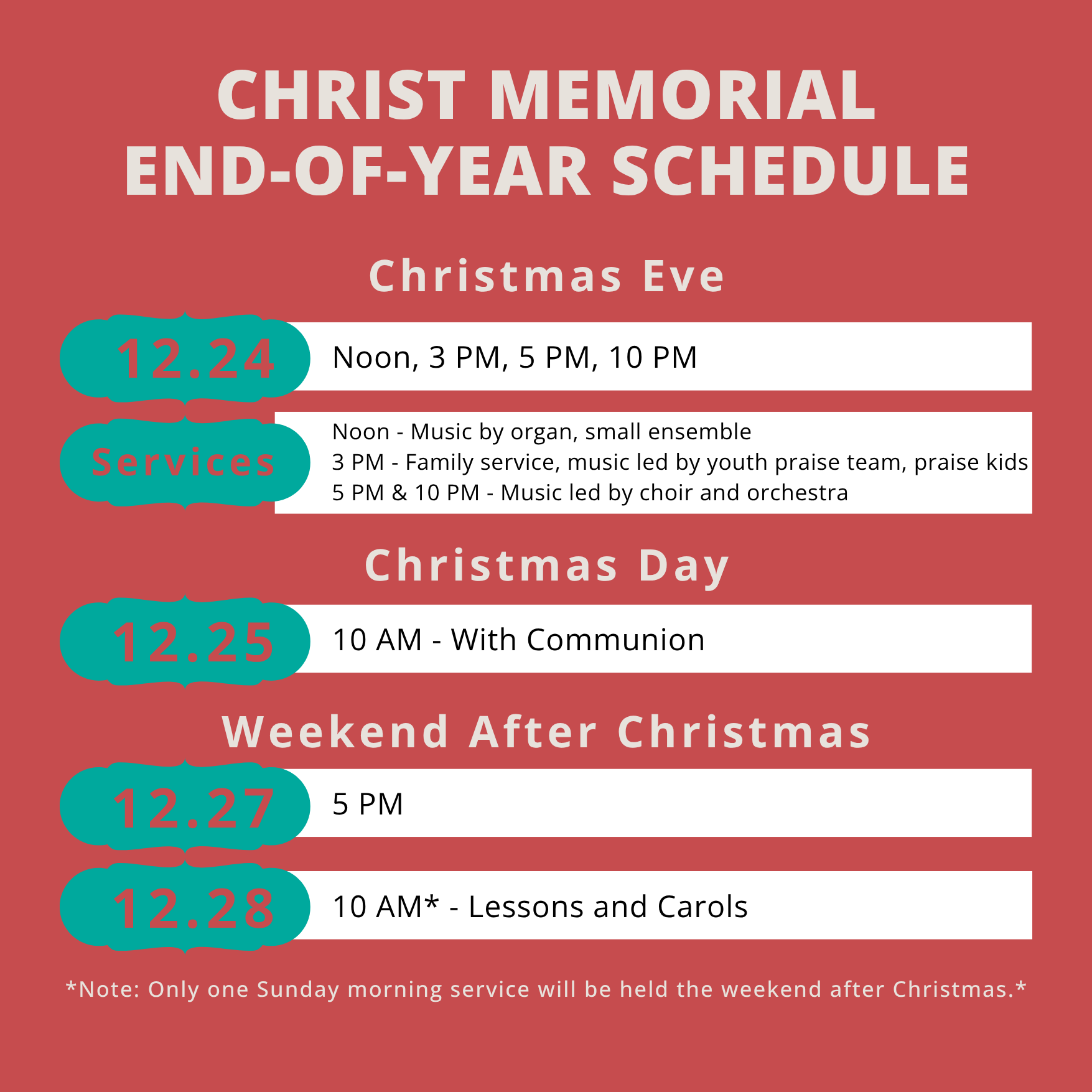 CHRIST MEMORIAL
END-OF-YEAR SCHEDULE

Christmas Eve

12.24 Noon, 3 PM, 5 PM, 10 PM

Services
Noon - Music by organ, small ensemble
3 PM - Family service, music led by youth praise team, praise kids
5 PM & 10 PM - Music led by choir and orchestra

Christmas Day

12.25 10 AM - With Communion

Weekend After Christmas

12.27 5 PM

12.28 10 AM* - Lessons and Carols

*Note: Only one Sunday morning service will be held the weekend after Christmas.*